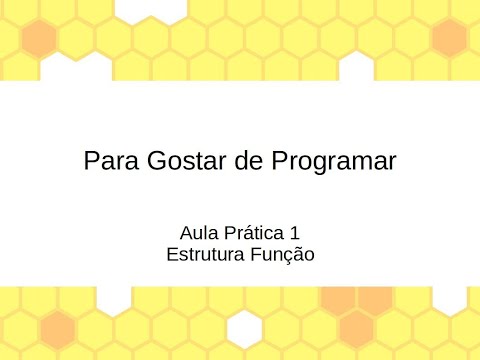 Para Gostar de Programar

Aula Prática 1
Estrutura Função